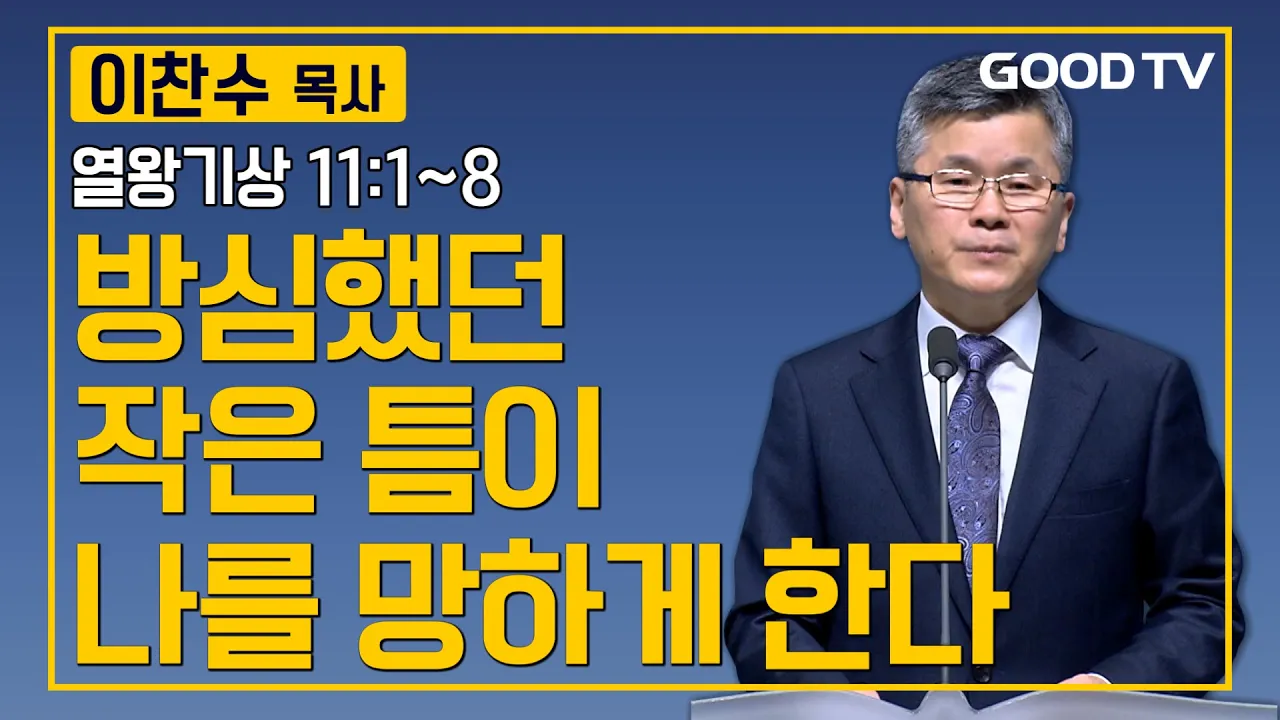 이찬수 목사

GOOD TV

열왕기상 11:1~8

방심했던
작은 틈이
나를 망하게 한다